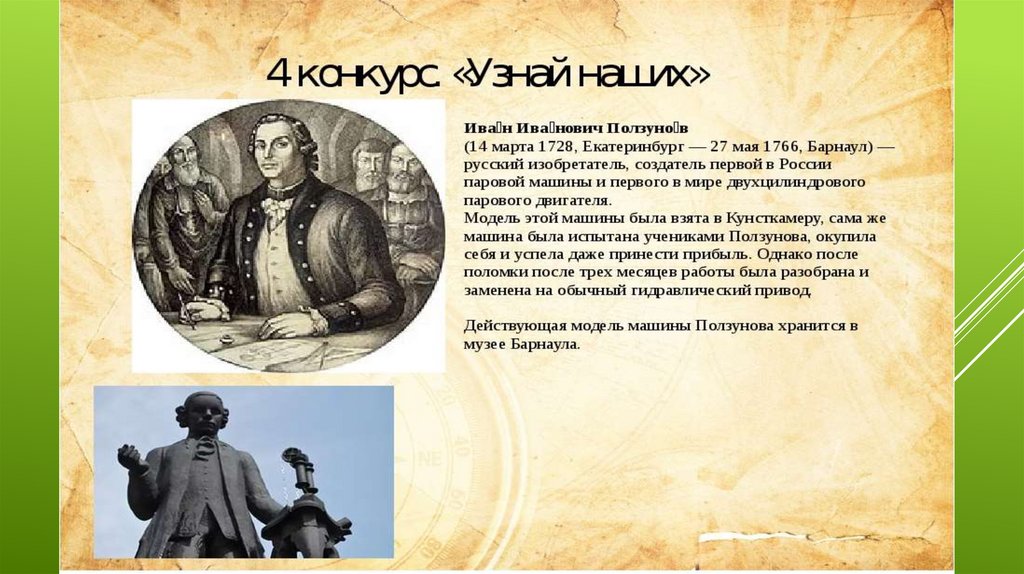 4 конкурс. «Узнай наших»

Ива́н Ива́нович Ползуно́в
(14 марта 1728, Екатеринбург — 27 мая 1766, Барнаул) — русский изобретатель, создатель первой в России паровой машины и первого в мире двухцилиндрового парового двигателя.
Модель этой машины была взята в Кунсткамеру, сама же машина была испытана учениками Ползунова, окупила себя и успела даже принести прибыль. Однако после поломки после трех месяцев работы была разобрана и заменена на обычный гидравлический привод.

Действующая модель машины Ползунова хранится в музее Барнаула.